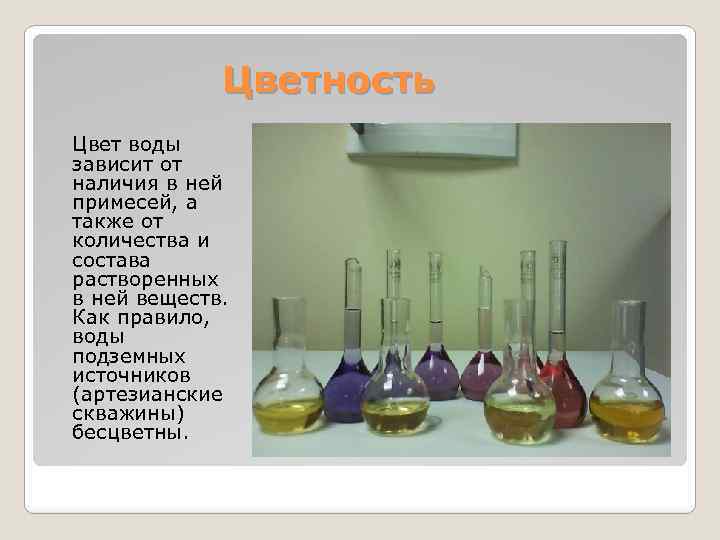 Цветность

Цвет воды зависит от наличия в ней примесей, а также от количества и состава растворенных в ней веществ. Как правило, воды подземных источников (артезианские скважины) бесцветны.